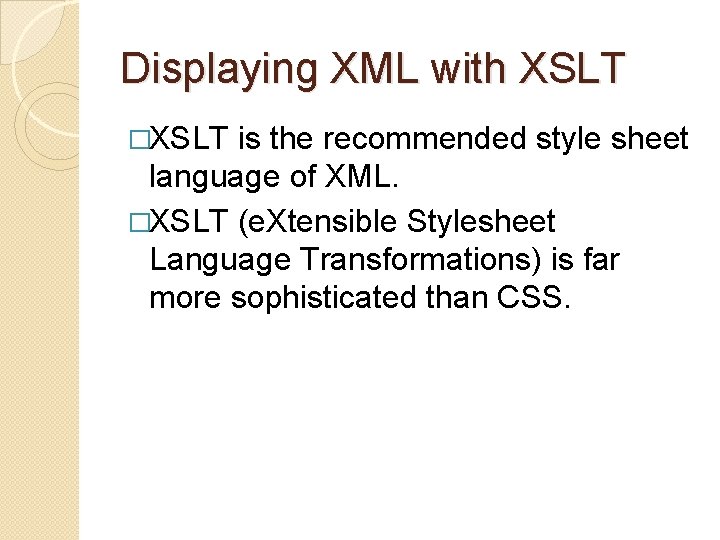 Displaying XML with XSLT

□XSLT is the recommended style sheet language of XML.

□XSLT (eXtensible Stylesheet Language Transformations) is far more sophisticated than CSS.